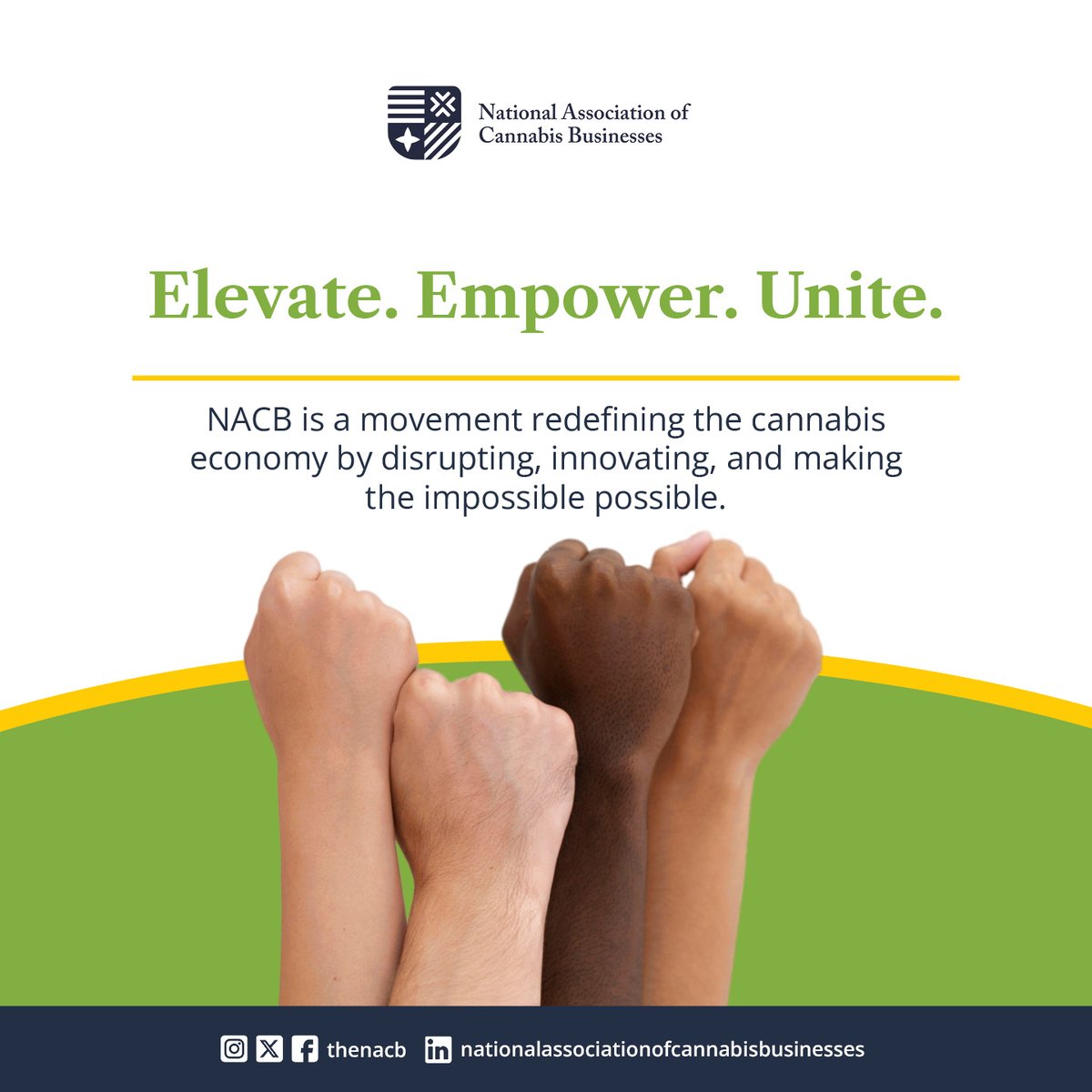 National Association of Cannabis Businesses

Elevate. Empower. Unite.

NACB is a movement redefining the cannabis economy by disrupting, innovating, and making the impossible possible.

thenacb nationalassociationofcannabisbusinesses